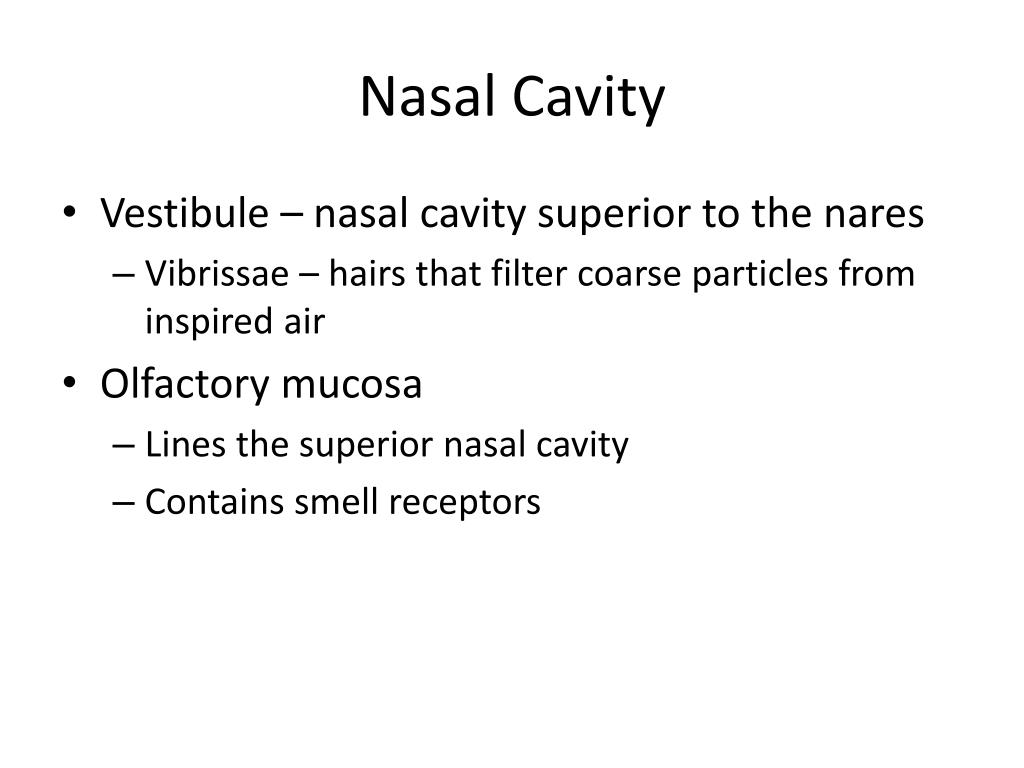 Nasal Cavity

• Vestibule – nasal cavity superior to the nares
– Vibrissae – hairs that filter coarse particles from inspired air
• Olfactory mucosa
– Lines the superior nasal cavity
– Contains smell receptors